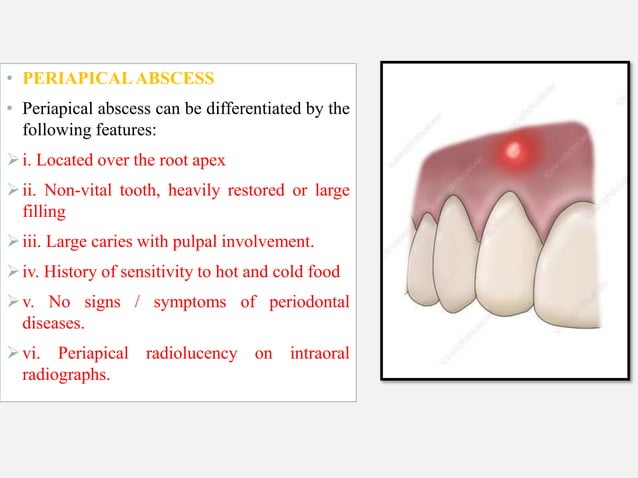 • PERIAPICAL ABSCESS

• Periapical abscess can be differentiated by the following features:

➢ i. Located over the root apex

➢ ii. Non-vital tooth, heavily restored or large filling

➢ iii. Large caries with pulpal involvement.

➢ iv. History of sensitivity to hot and cold food

➢ v. No signs / symptoms of periodontal diseases.

➢ vi. Periapical radiolucency on intraoral radiographs.